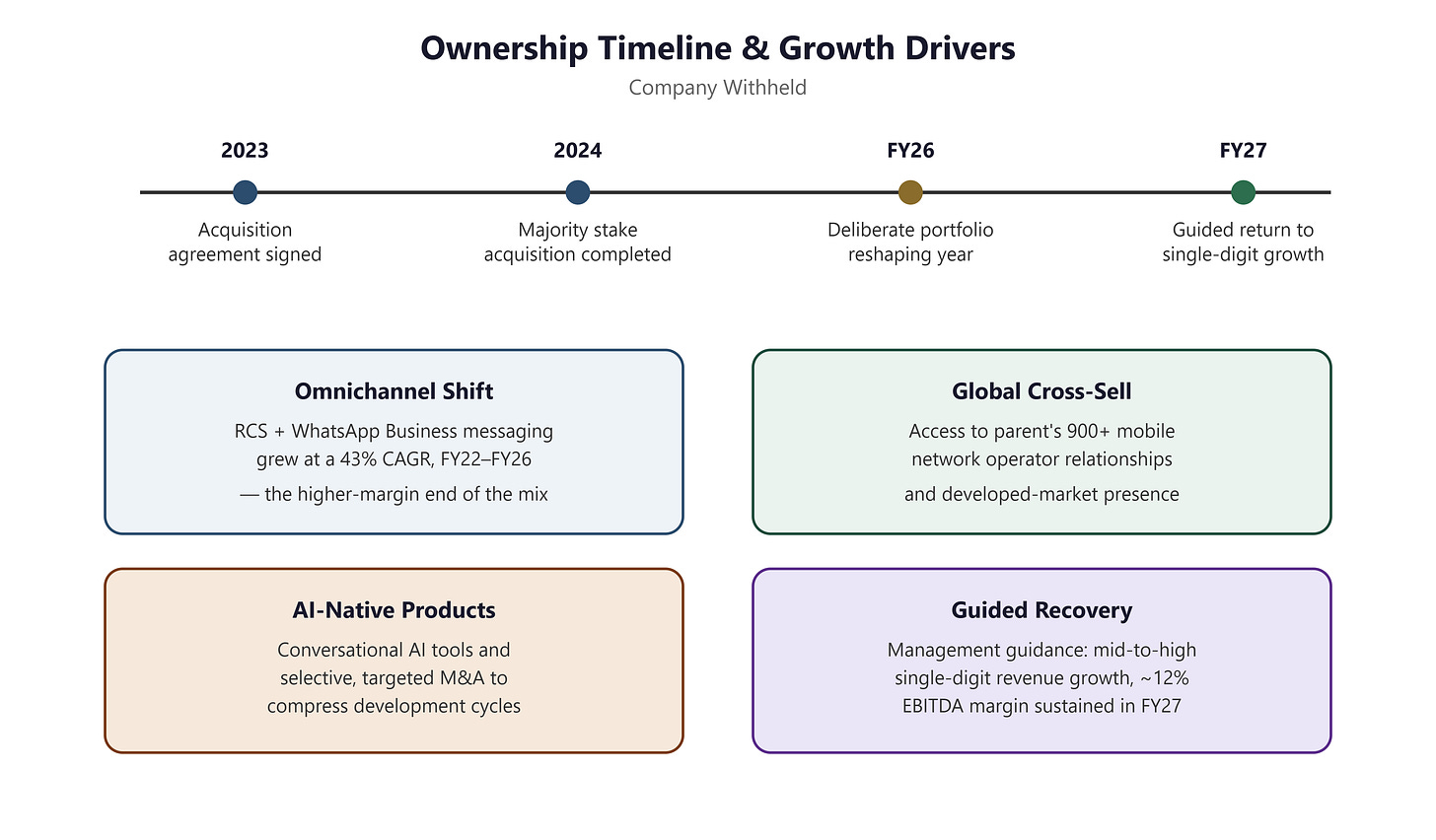 Ownership Timeline & Growth Drivers
Company Withheld

2023
Acquisition agreement signed

2024
Majority stake acquisition completed

FY26
Deliberate portfolio reshaping year

FY27
Guided return to single-digit growth

Omnichannel Shift
RCS + WhatsApp Business messaging grew at a 43% CAGR, FY22–FY26
— the higher-margin end of the mix

Global Cross-Sell
Access to parent's 900+ mobile network operator relationships
and developed-market presence

AI-Native Products
Conversational AI tools and selective, targeted M&A to compress development cycles

Guided Recovery
Management guidance: mid-to-high single-digit revenue growth, ~12% EBITDA margin sustained in FY27